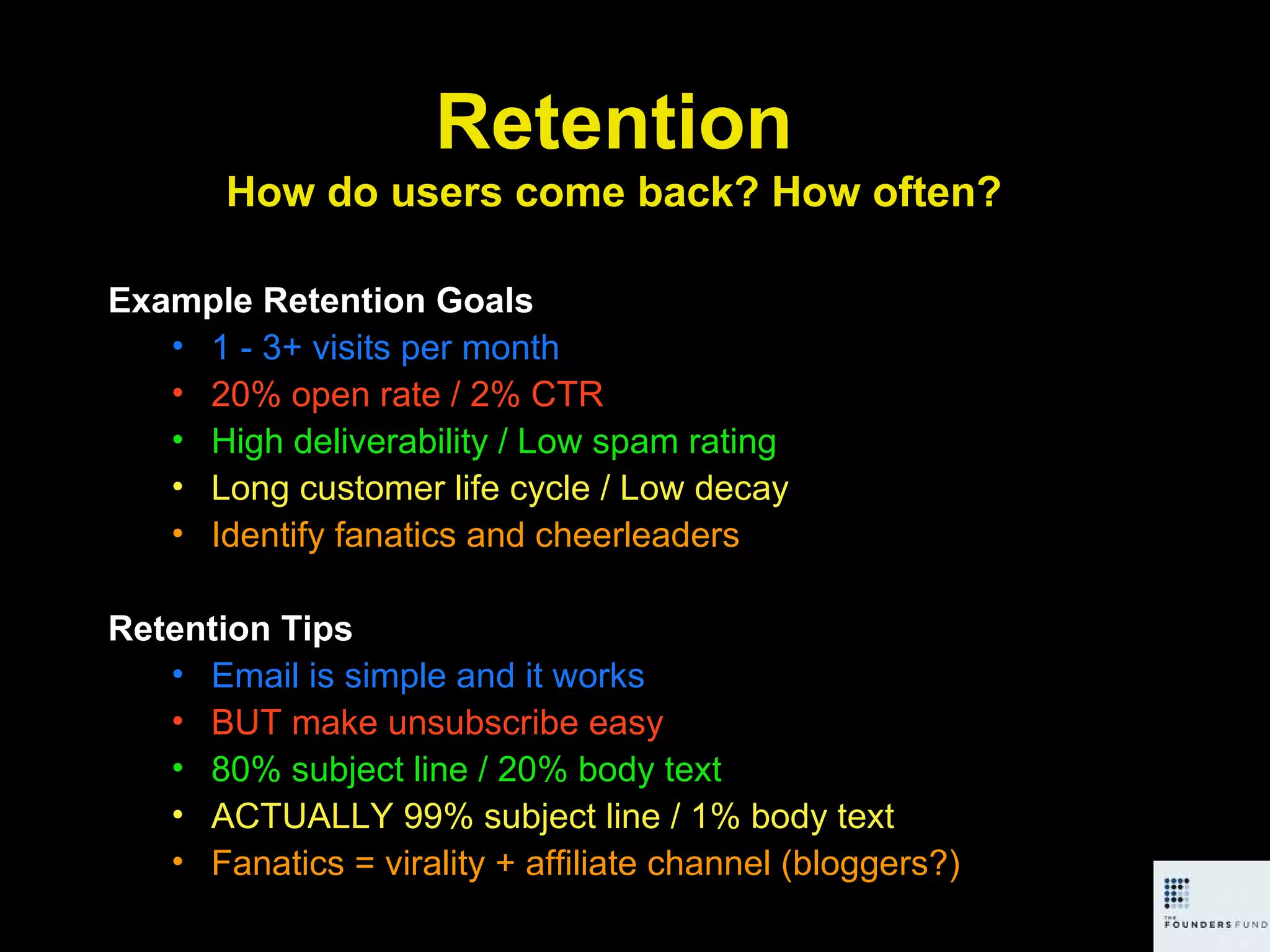 Retention
How do users come back? How often?

Example Retention Goals
• 1 - 3+ visits per month
• 20% open rate / 2% CTR
• High deliverability / Low spam rating
• Long customer life cycle / Low decay
• Identify fanatics and cheerleaders

Retention Tips
• Email is simple and it works
• BUT make unsubscribe easy
• 80% subject line / 20% body text
• ACTUALLY 99% subject line / 1% body text
• Fanatics = virality + affiliate channel (bloggers?)

THE FOUNDERS FUND